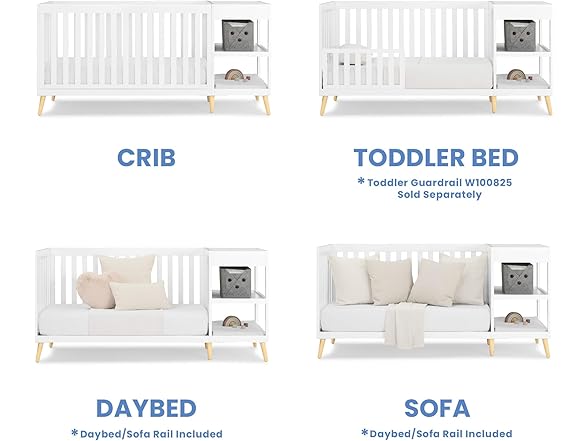 CRIB

TODDLER BED

* Toddler Guardrail W100825 Sold Separately

DAYBED

* Daybed/Sofa Rail Included

SOFA

* Daybed/Sofa Rail Included